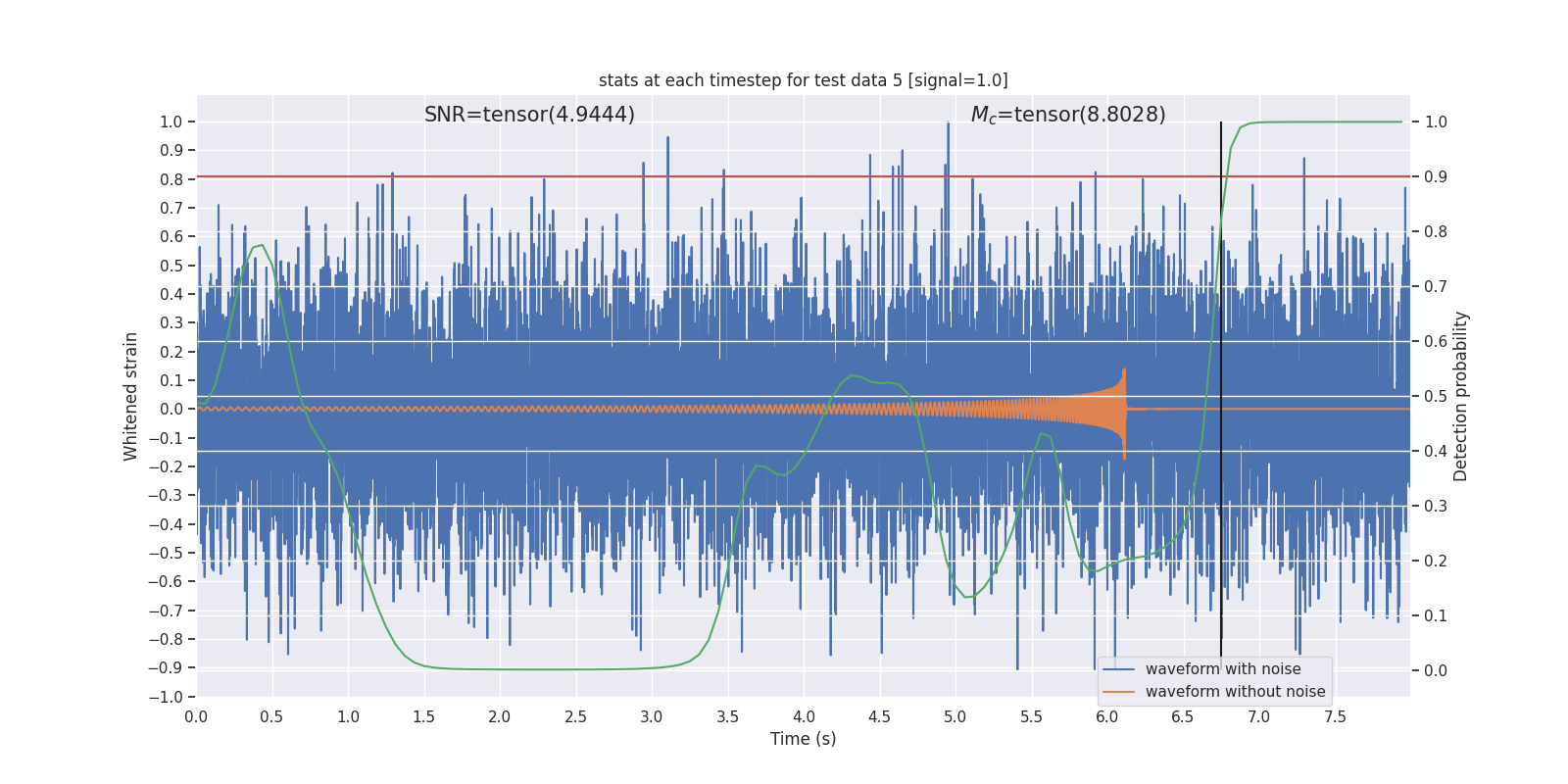 stats at each timestep for test data 5 [signal=1.0]

SNR=tensor(4.9444)

$M_c$=tensor(8.8028)

Whitened strain

1.0
0.9
0.8
0.7
0.6
0.5
0.4
0.3
0.2
0.1
0.0
−0.1
−0.2
−0.3
−0.4
−0.5
−0.6
−0.7
−0.8
−0.9
−1.0

Detection probability

1.0
0.9
0.8
0.7
0.6
0.5
0.4
0.3
0.2
0.1
0.0

0.0 0.5 1.0 1.5 2.0 2.5 3.0 3.5 4.0 4.5 5.0 5.5 6.0 6.5 7.0 7.5

Time (s)

waveform with noise
waveform without noise